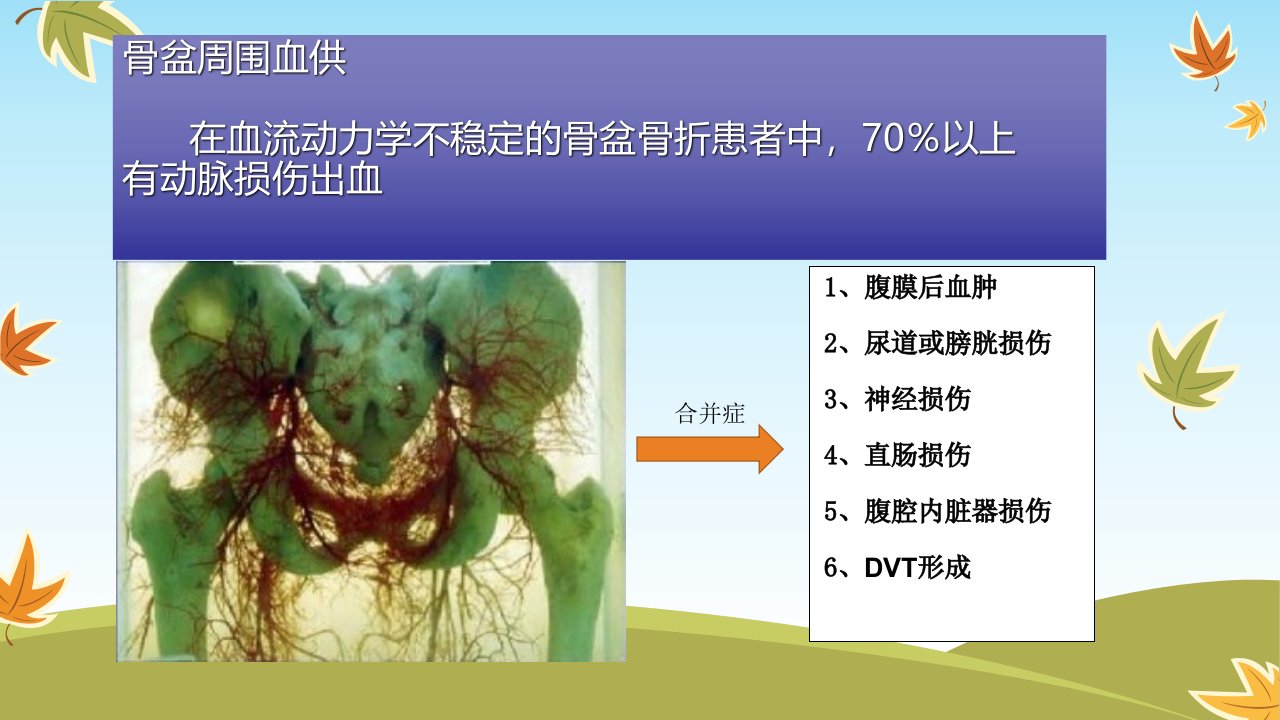 骨盆周围血供

在血流动力学不稳定的骨盆骨折患者中，70%以上有动脉损伤出血

合并症

1、腹膜后血肿

2、尿道或膀胱损伤

3、神经损伤

4、直肠损伤

5、腹腔内脏器损伤

6、DVT形成